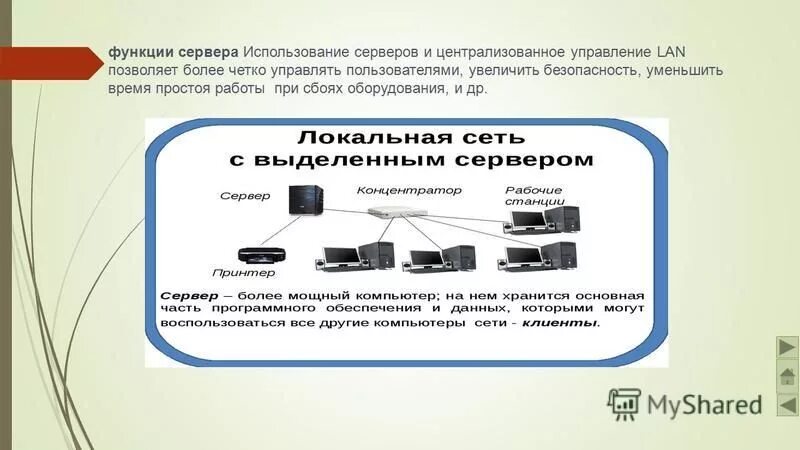 функции сервера Использование серверов и централизованное управление LAN позволяет более четко управлять пользователями, увеличить безопасность, уменьшить время простоя работы  при сбоях оборудования, и др.

Локальная сеть
с выделенным сервером

Сервер

Концентратор

Рабочие станции

Принтер

Сервер – более мощный компьютер; на нем хранится основная часть программного обеспечения и данных, которыми могут воспользоваться все другие компьютеры сети - клиенты.

MyShared